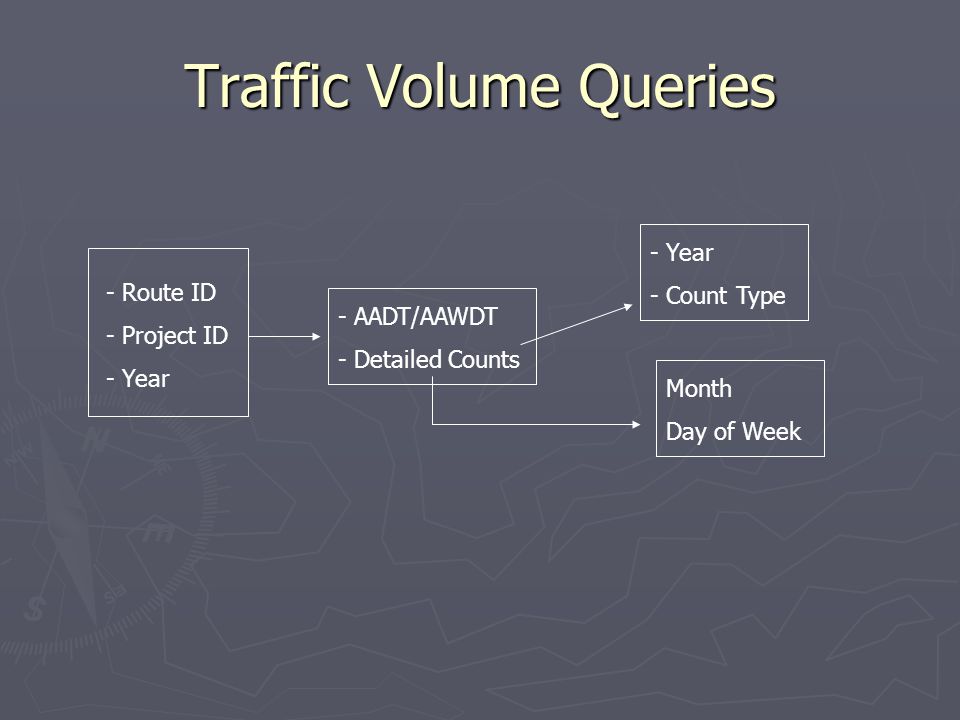 Traffic Volume Queries

- Route ID
- Project ID
- Year

- AADT/AAWDT
- Detailed Counts

- Year
- Count Type

Month
Day of Week